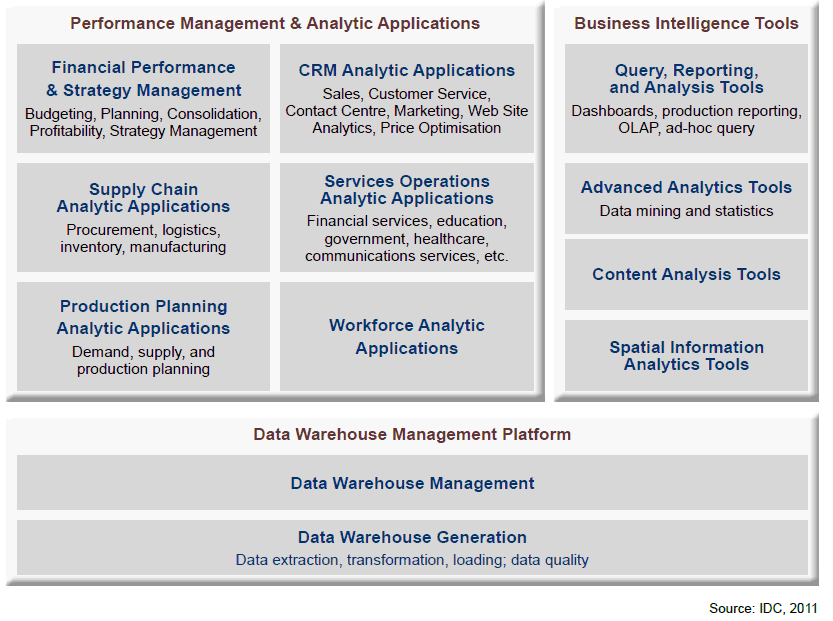 Performance Management & Analytic Applications

Financial Performance & Strategy Management
Budgeting, Planning, Consolidation, Profitability, Strategy Management

CRM Analytic Applications
Sales, Customer Service, Contact Centre, Marketing, Web Site Analytics, Price Optimisation

Supply Chain Analytic Applications
Procurement, logistics, inventory, manufacturing

Services Operations Analytic Applications
Financial services, education, government, healthcare, communications services, etc.

Production Planning Analytic Applications
Demand, supply, and production planning

Workforce Analytic Applications

Business Intelligence Tools

Query, Reporting, and Analysis Tools
Dashboards, production reporting, OLAP, ad-hoc query

Advanced Analytics Tools
Data mining and statistics

Content Analysis Tools

Spatial Information Analytics Tools

Data Warehouse Management Platform

Data Warehouse Management

Data Warehouse Generation
Data extraction, transformation, loading; data quality

Source: IDC, 2011